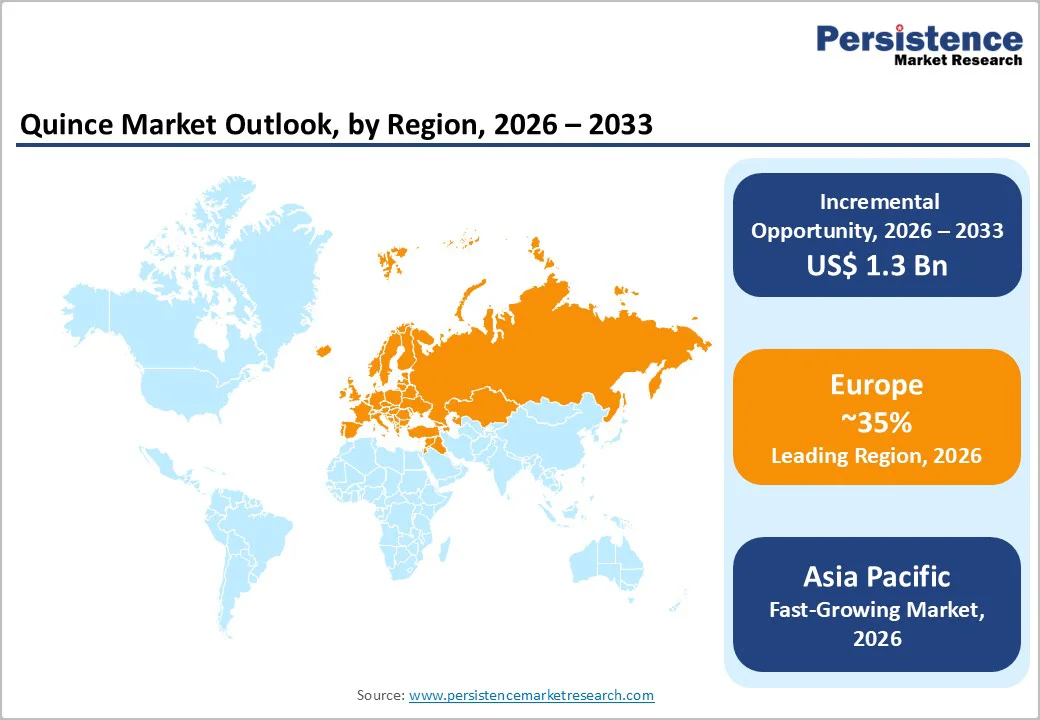 Persistence
Market Research

Quince Market Outlook, by Region, 2026 – 2033

Incremental Opportunity, 2026 – 2033
US$ 1.3 Bn

Europe
~35%
Leading Region, 2026

Asia Pacific
Fast-Growing Market, 2026

Source: www.persistencemarketresearch.com